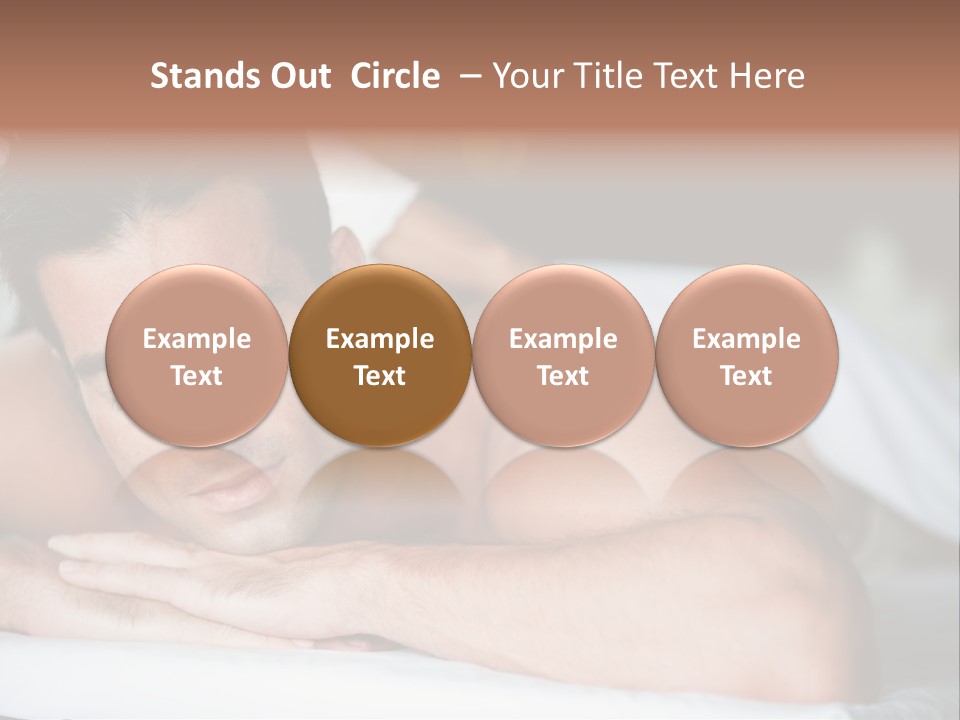 Stands Out Circle – Your Title Text Here

Example Text

Example Text

Example Text

Example Text